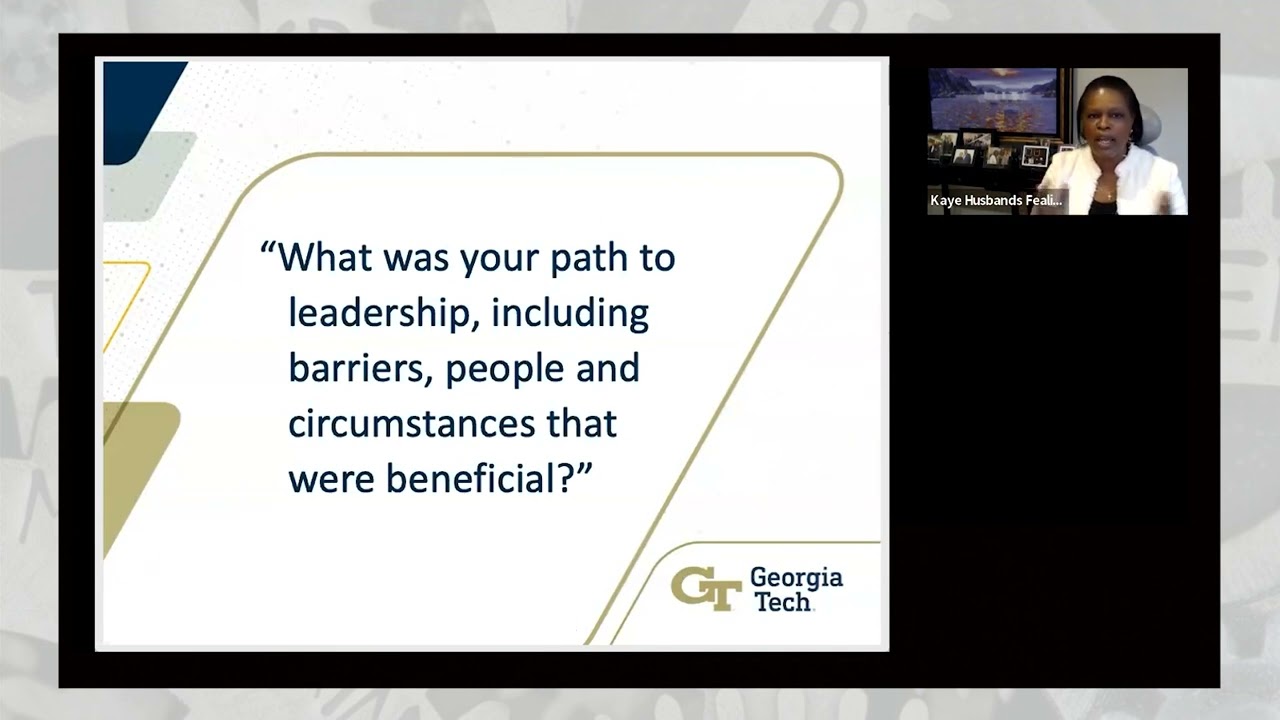 “What was your path to leadership, including barriers, people and circumstances that were beneficial?”

GT Georgia Tech

Kaye Husbands Feali...